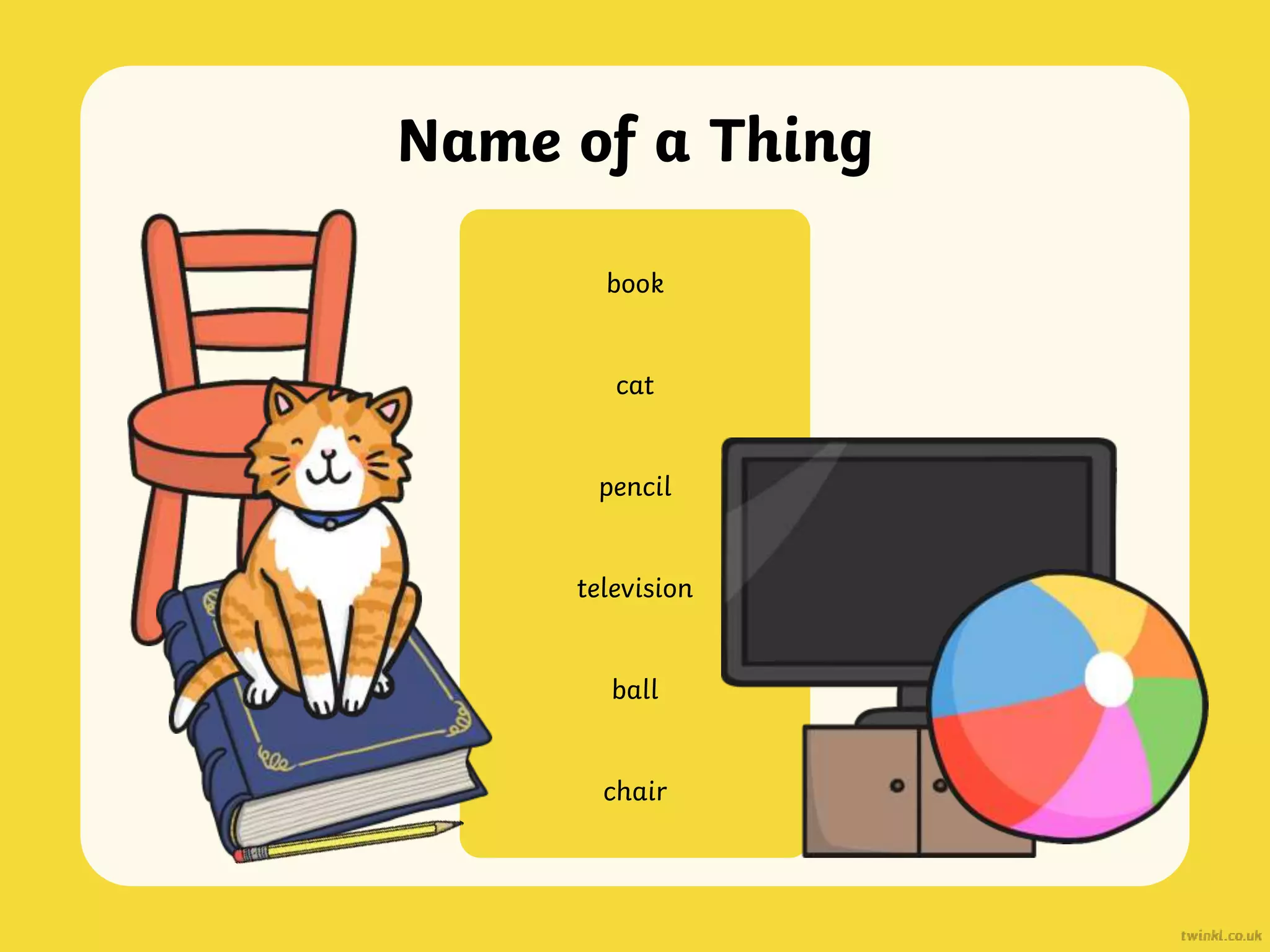 Name of a Thing

book

cat

pencil

television

ball

chair

twinkl.co.uk